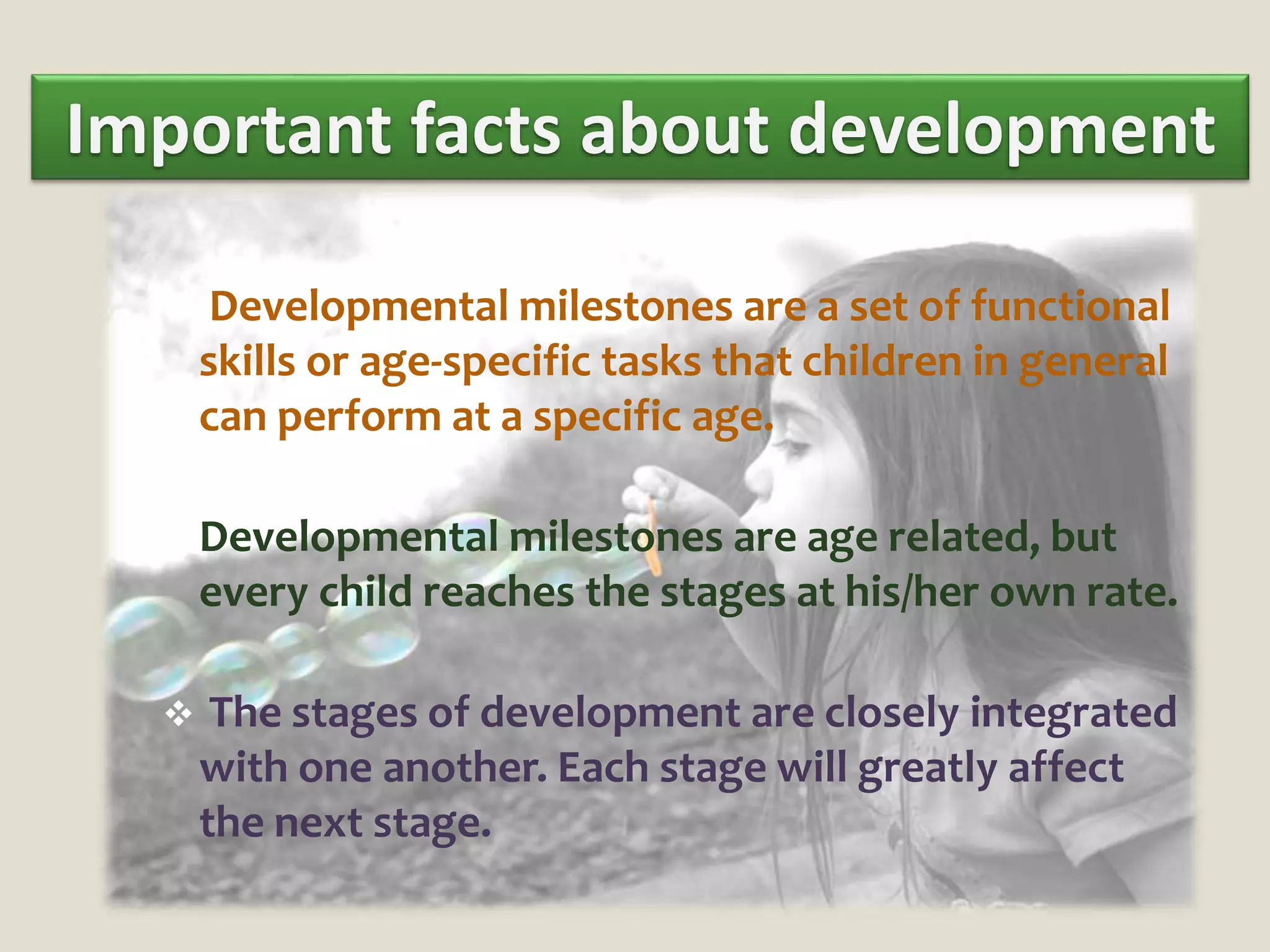 Important facts about development

Developmental milestones are a set of functional skills or age-specific tasks that children in general can perform at a specific age.

Developmental milestones are age related, but every child reaches the stages at his/her own rate.

❖ The stages of development are closely integrated with one another. Each stage will greatly affect the next stage.